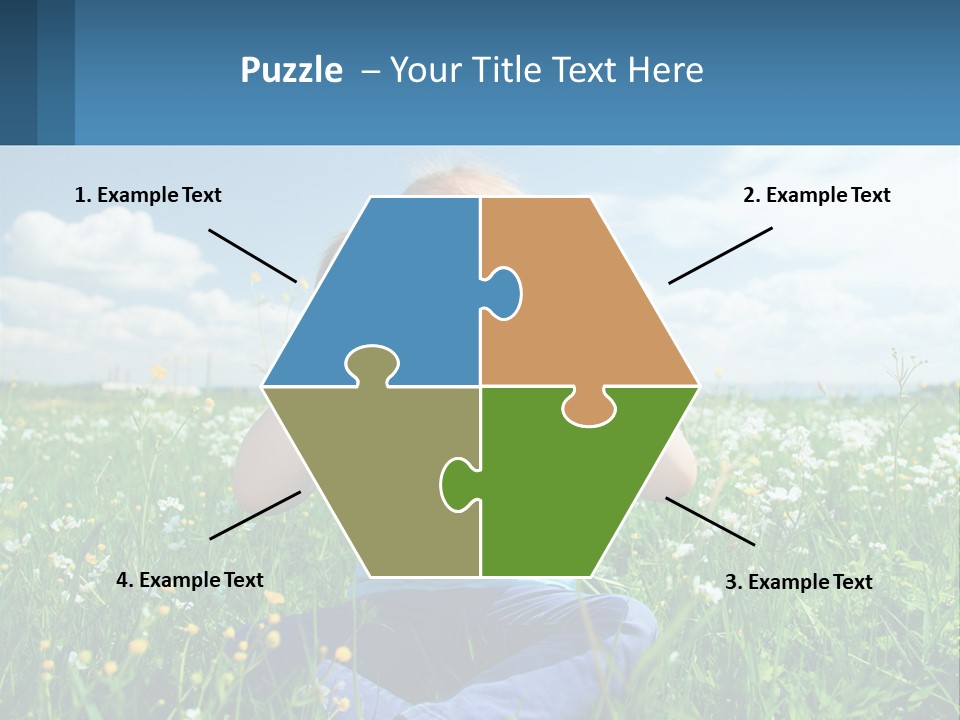 Puzzle – Your Title Text Here

1. Example Text

2. Example Text

4. Example Text

3. Example Text